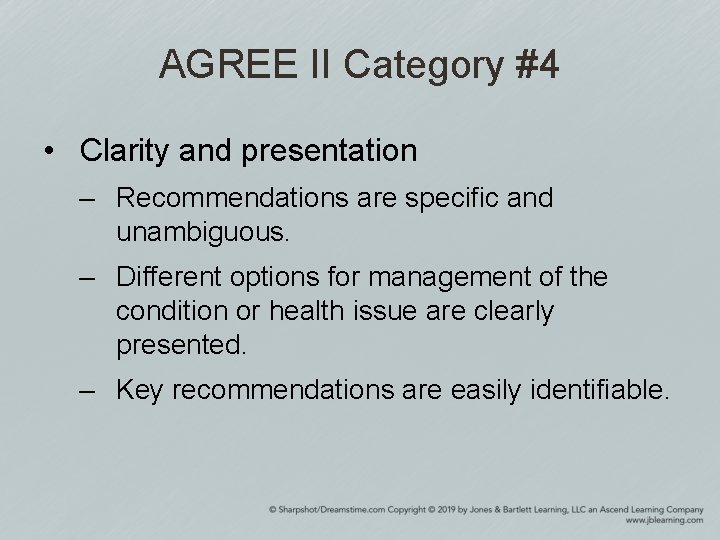 AGREE II Category #4

• Clarity and presentation

– Recommendations are specific and unambiguous.

– Different options for management of the condition or health issue are clearly presented.

– Key recommendations are easily identifiable.

© Sharpshot/Dreamstime.com Copyright © 2019 by Jones & Bartlett Learning, LLC an Ascend Learning Company
www.jblearning.com